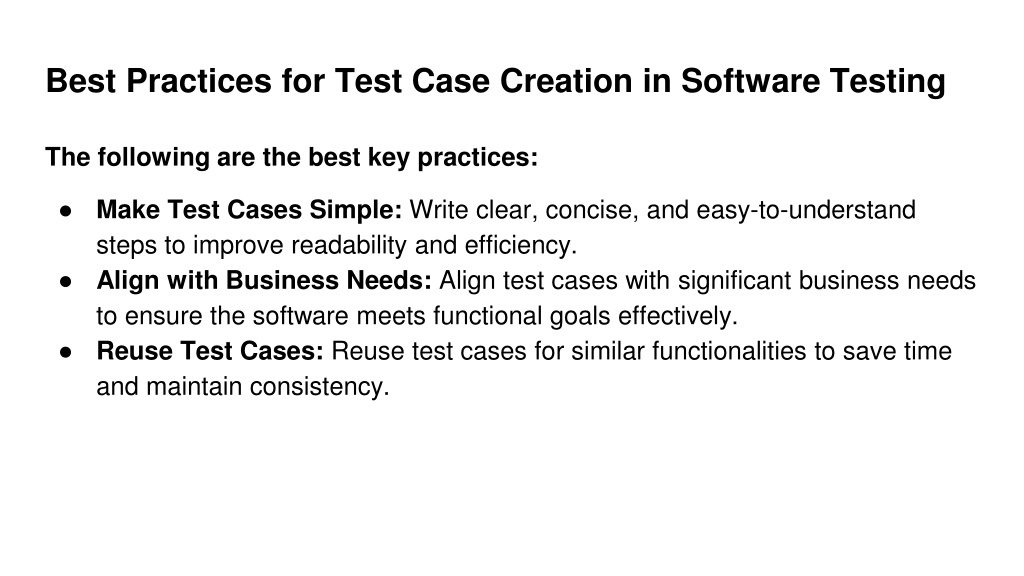 Best Practices for Test Case Creation in Software Testing

The following are the best key practices:

● Make Test Cases Simple: Write clear, concise, and easy-to-understand steps to improve readability and efficiency.
● Align with Business Needs: Align test cases with significant business needs to ensure the software meets functional goals effectively.
● Reuse Test Cases: Reuse test cases for similar functionalities to save time and maintain consistency.